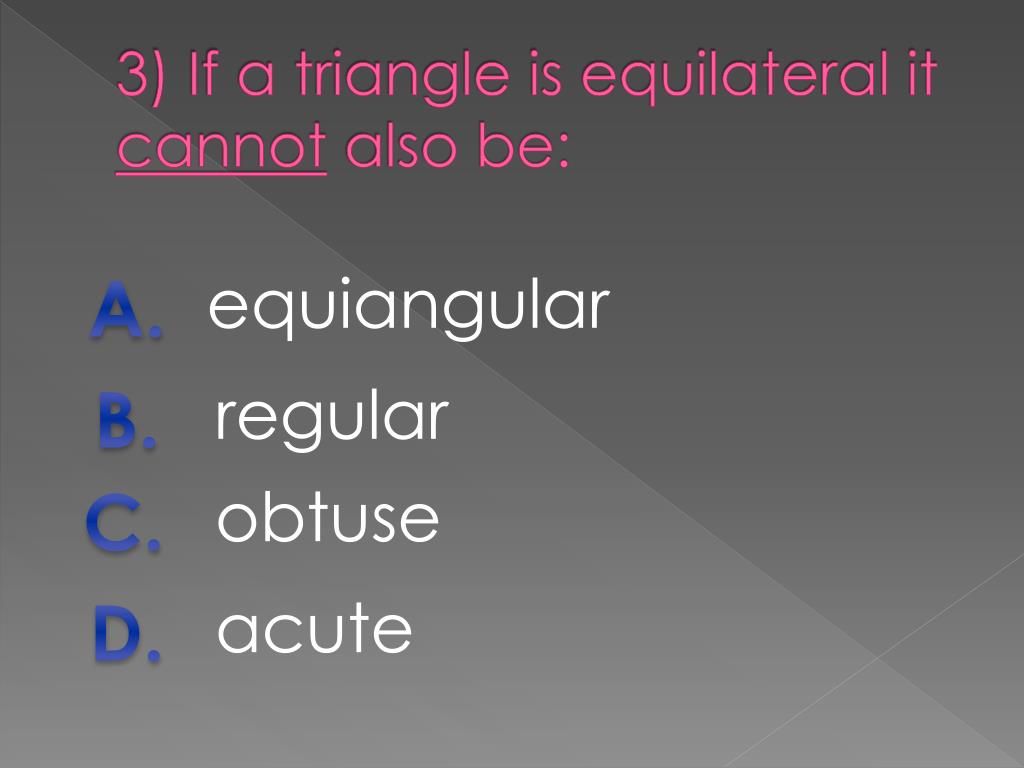 3) If a triangle is equilateral it cannot also be:

A. equiangular

B. regular

C. obtuse

D. acute